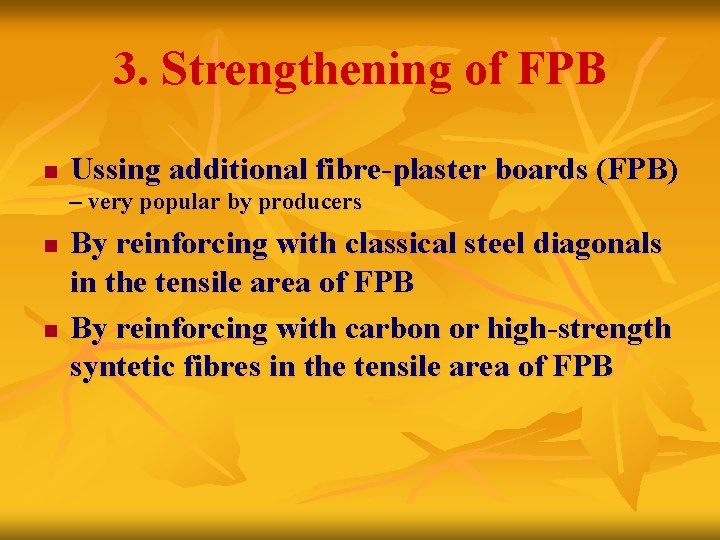 3. Strengthening of FPB

■ Ussing additional fibre-plaster boards (FPB) – very popular by producers

■ By reinforcing with classical steel diagonals in the tensile area of FPB

■ By reinforcing with carbon or high-strength syntetic fibres in the tensile area of FPB